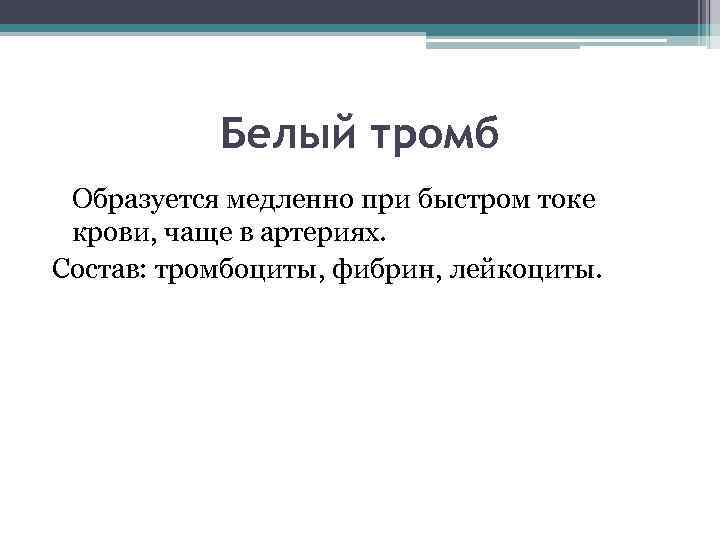 Белый тромб

Образуется медленно при быстром токе крови, чаще в артериях.

Состав: тромбоциты, фибрин, лейкоциты.